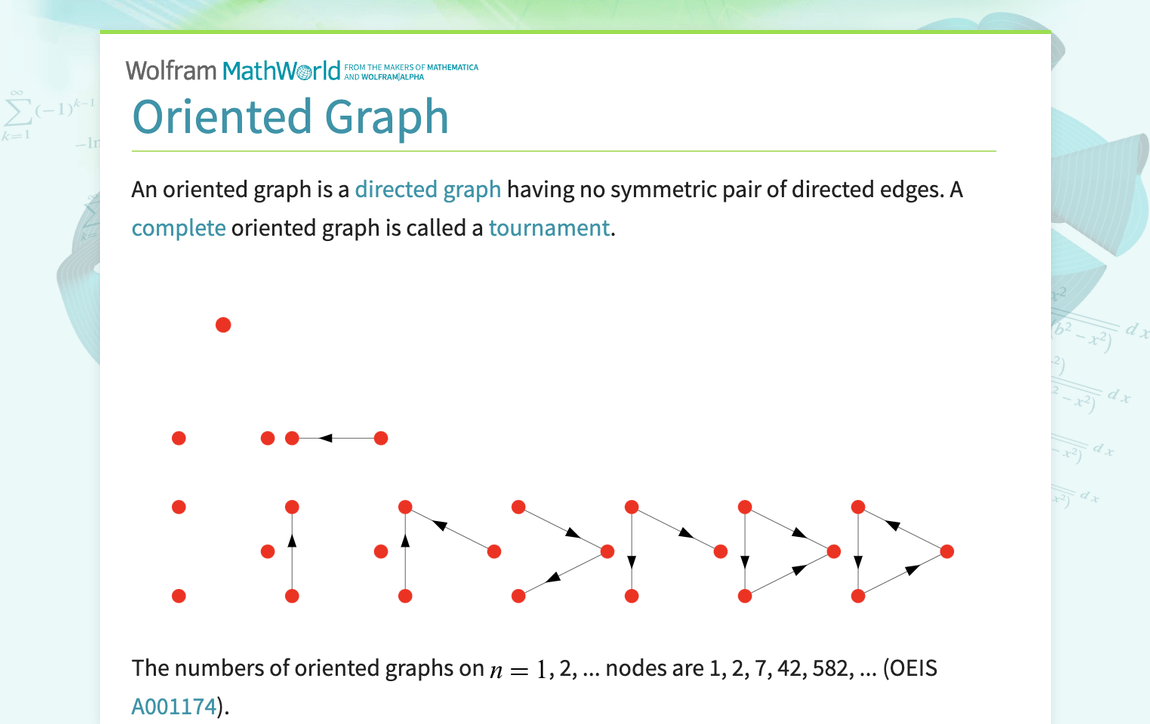 Wolfram MathWorld FROM THE MAKERS OF MATHEMATICA AND WOLFRAM|ALPHA

Oriented Graph

An oriented graph is a directed graph having no symmetric pair of directed edges. A complete oriented graph is called a tournament.

The numbers of oriented graphs on $n = 1$, 2, ... nodes are 1, 2, 7, 42, 582, ... (OEIS A001174).